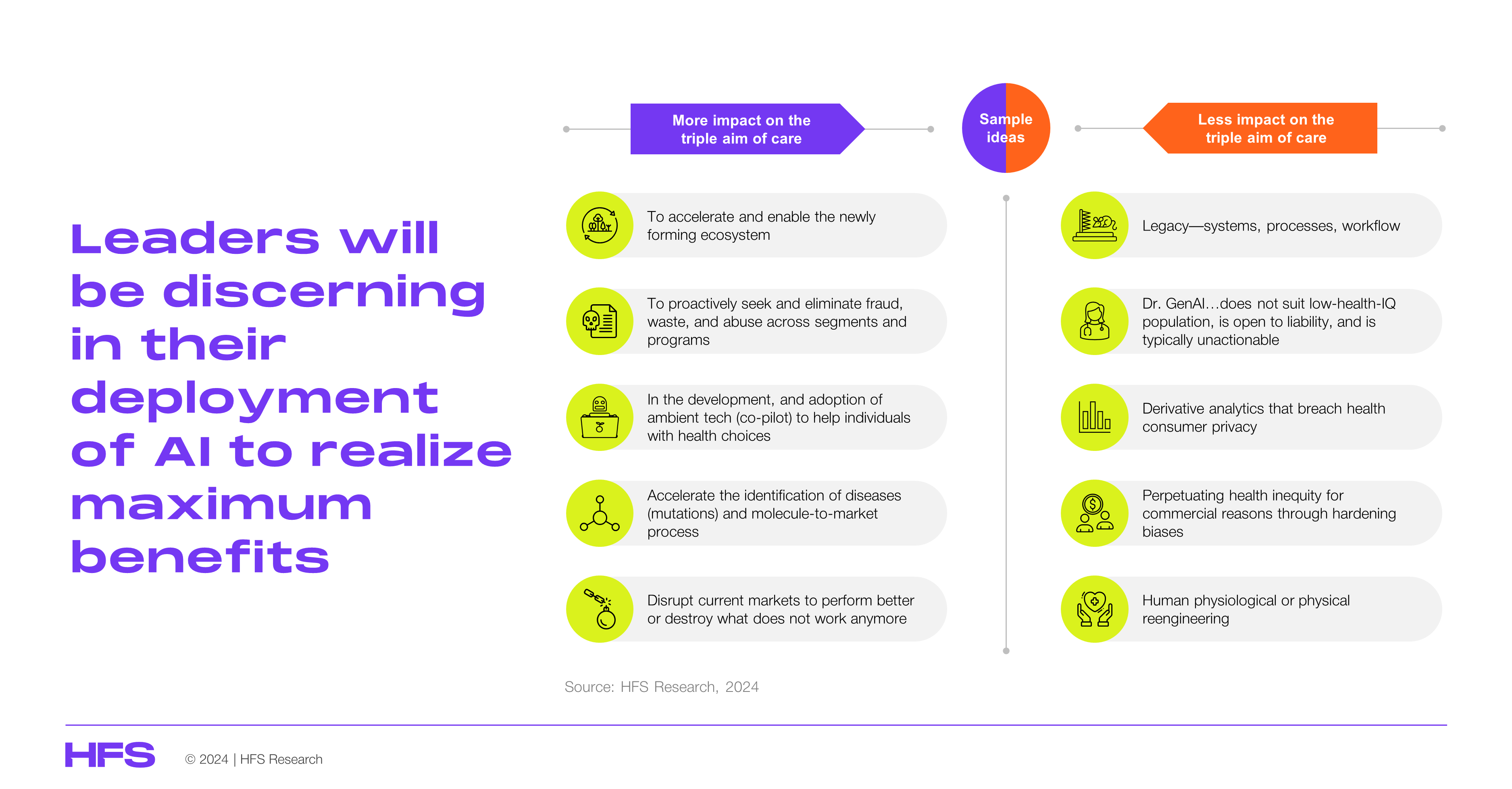 Leaders will be discerning in their deployment of AI to realize maximum benefits

More impact on the triple aim of care

Sample ideas

Less impact on the triple aim of care

To accelerate and enable the newly forming ecosystem

To proactively seek and eliminate fraud, waste, and abuse across segments and programs

In the development, and adoption of ambient tech (co-pilot) to help individuals with health choices

Accelerate the identification of diseases (mutations) and molecule-to-market process

Disrupt current markets to perform better or destroy what does not work anymore

Legacy—systems, processes, workflow

Dr. GenAI…does not suit low-health-IQ population, is open to liability, and is typically unactionable

Derivative analytics that breach health consumer privacy

Perpetuating health inequity for commercial reasons through hardening biases

Human physiological or physical reengineering

Source: HFS Research, 2024

HFS

© 2024 | HFS Research